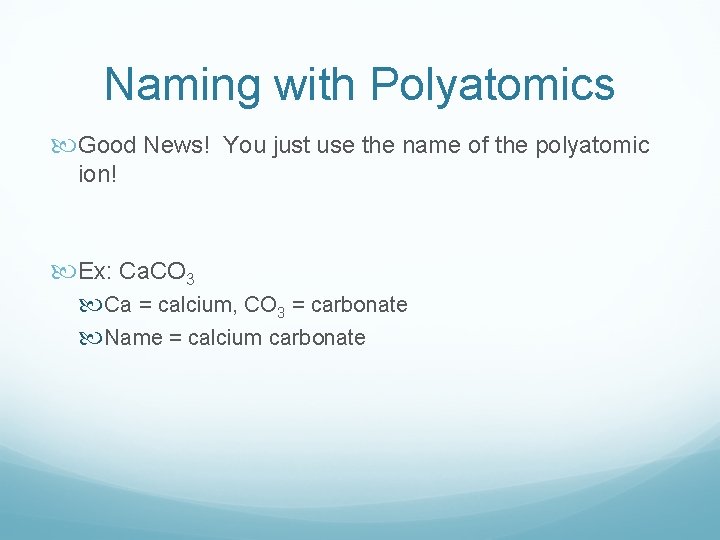 Naming with Polyatomics

Good News!  You just use the name of the polyatomic ion!

Ex: $CaCO_3$

Ca = calcium, $CO_3$ = carbonate

Name = calcium carbonate